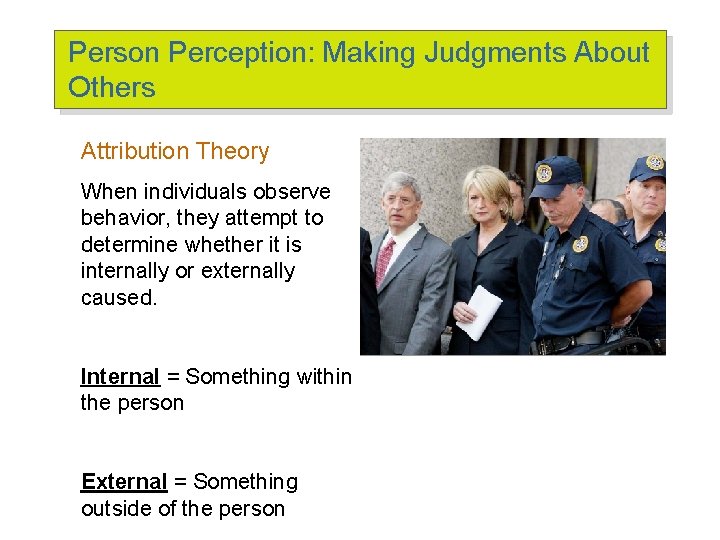 Person Perception: Making Judgments About Others

Attribution Theory

When individuals observe behavior, they attempt to determine whether it is internally or externally caused.

Internal = Something within the person

External = Something outside of the person